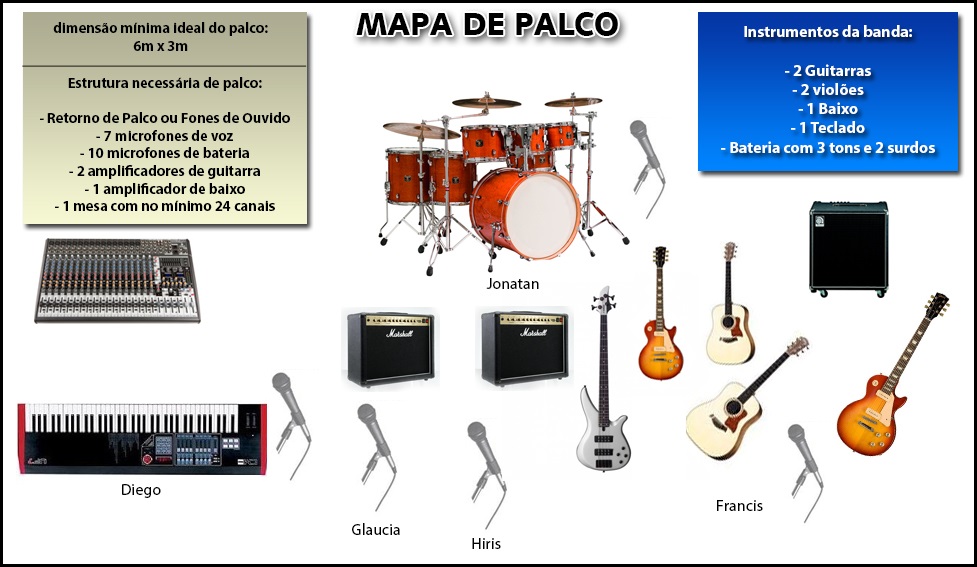 dimensão mínima ideal do palco:
6m x 3m

Estrutura necessária de palco:

- Retorno de Palco ou Fones de Ouvido
- 7 microfones de voz
- 10 microfones de bateria
- 2 amplificadores de guitarra
- 1 amplificador de baixo
- 1 mesa com no mínimo 24 canais

MAPA DE PALCO

Instrumentos da banda:

- 2 Guitarras
- 2 violões
- 1 Baixo
- 1 Teclado
- Bateria com 3 tons e 2 surdos

Jonatan

Marshall

Marshall

Diego

Glaucia

Hiris

Francis